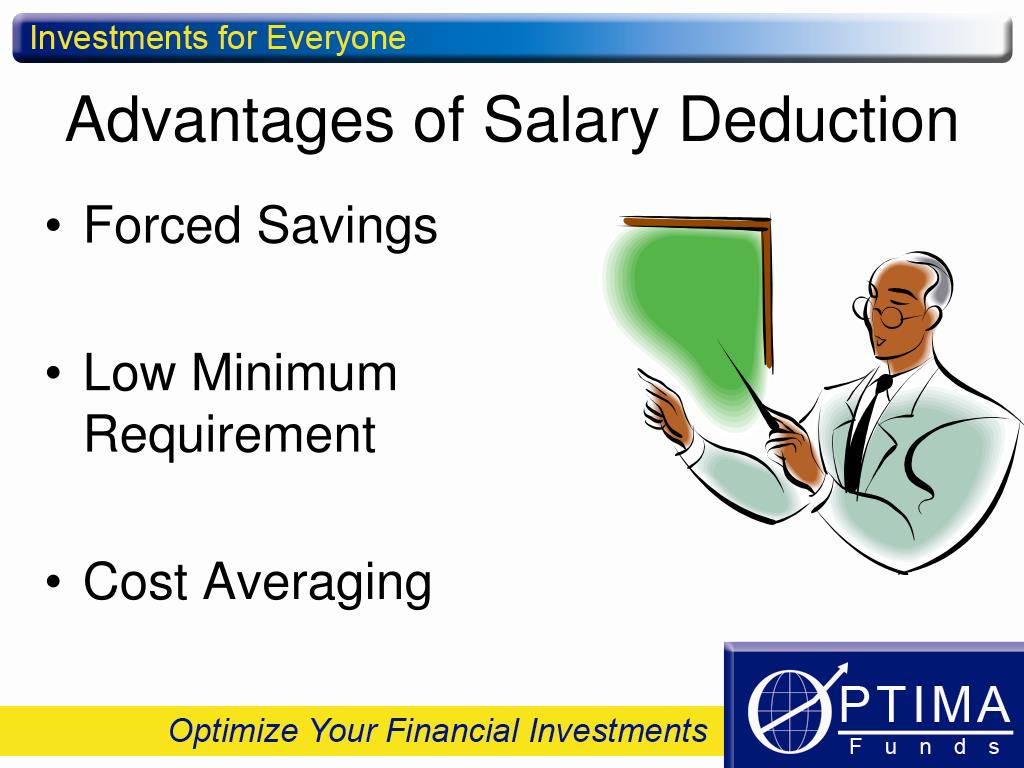 Investments for Everyone

Advantages of Salary Deduction

• Forced Savings

• Low Minimum Requirement

• Cost Averaging

Optimize Your Financial Investments

OPTIMA
Funds